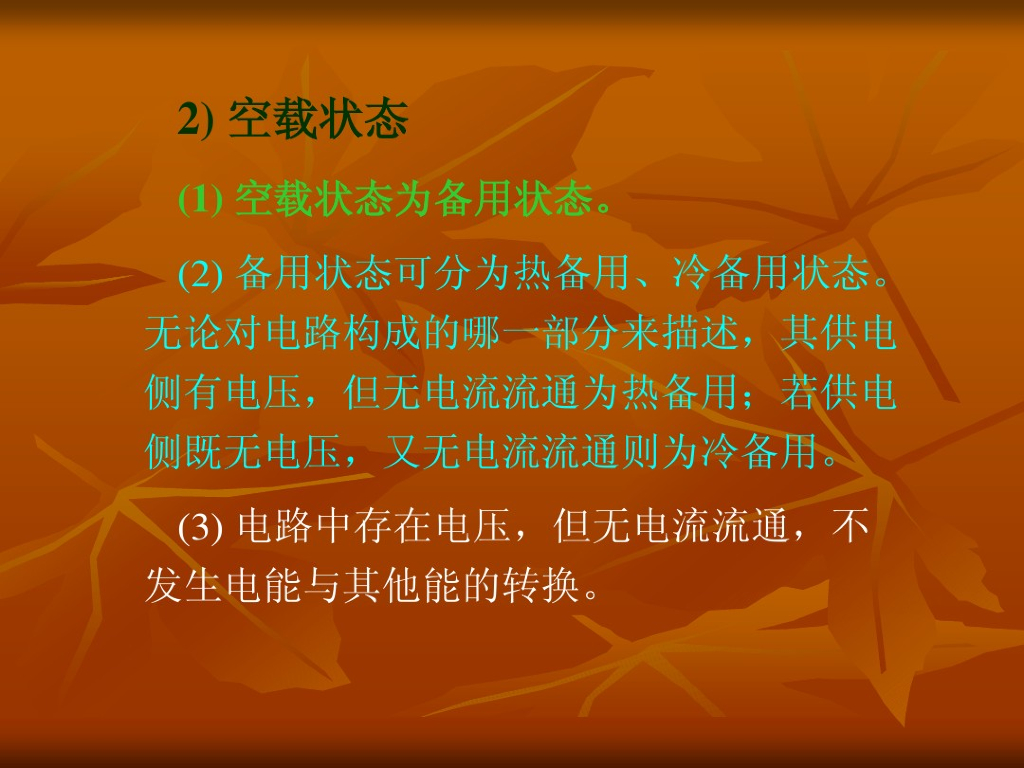 2) 空载状态

(1) 空载状态为备用状态。

(2) 备用状态可分为热备用、冷备用状态。无论对电路构成的哪一部分来描述，其供电侧有电压，但无电流流通为热备用；若供电侧既无电压，又无电流流通则为冷备用。

(3) 电路中存在电压，但无电流流通，不发生电能与其他能的转换。